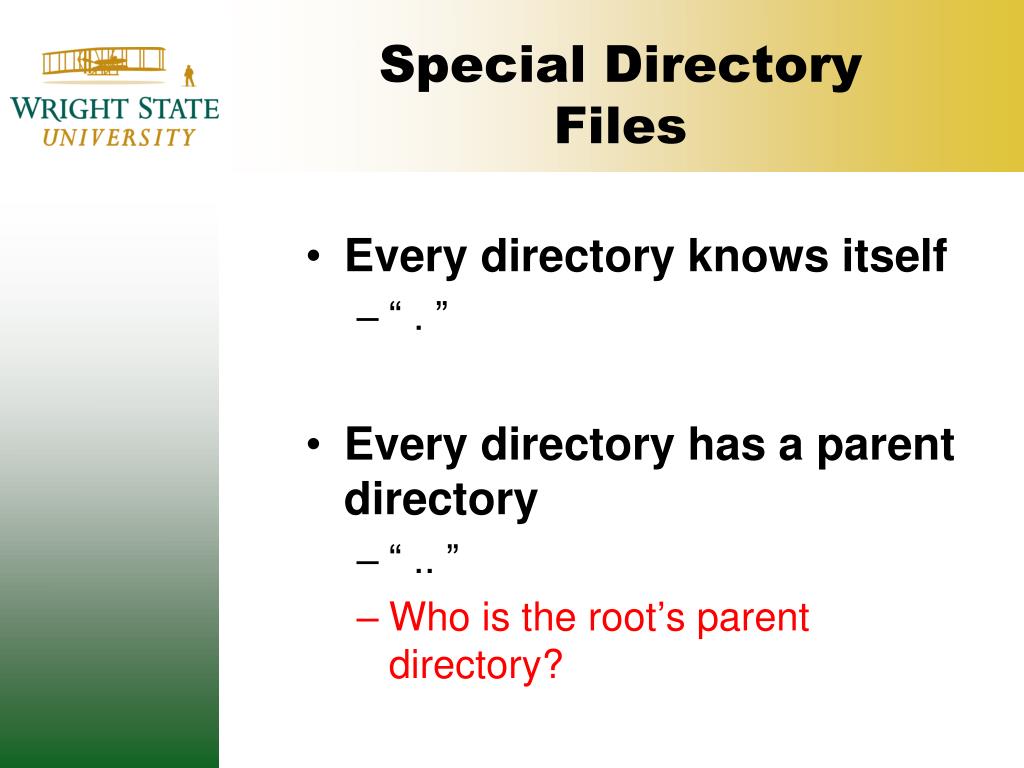 WRIGHT STATE
UNIVERSITY

Special Directory Files

• Every directory knows itself
– “ . ”

• Every directory has a parent directory
– “ .. ”
– Who is the root’s parent directory?